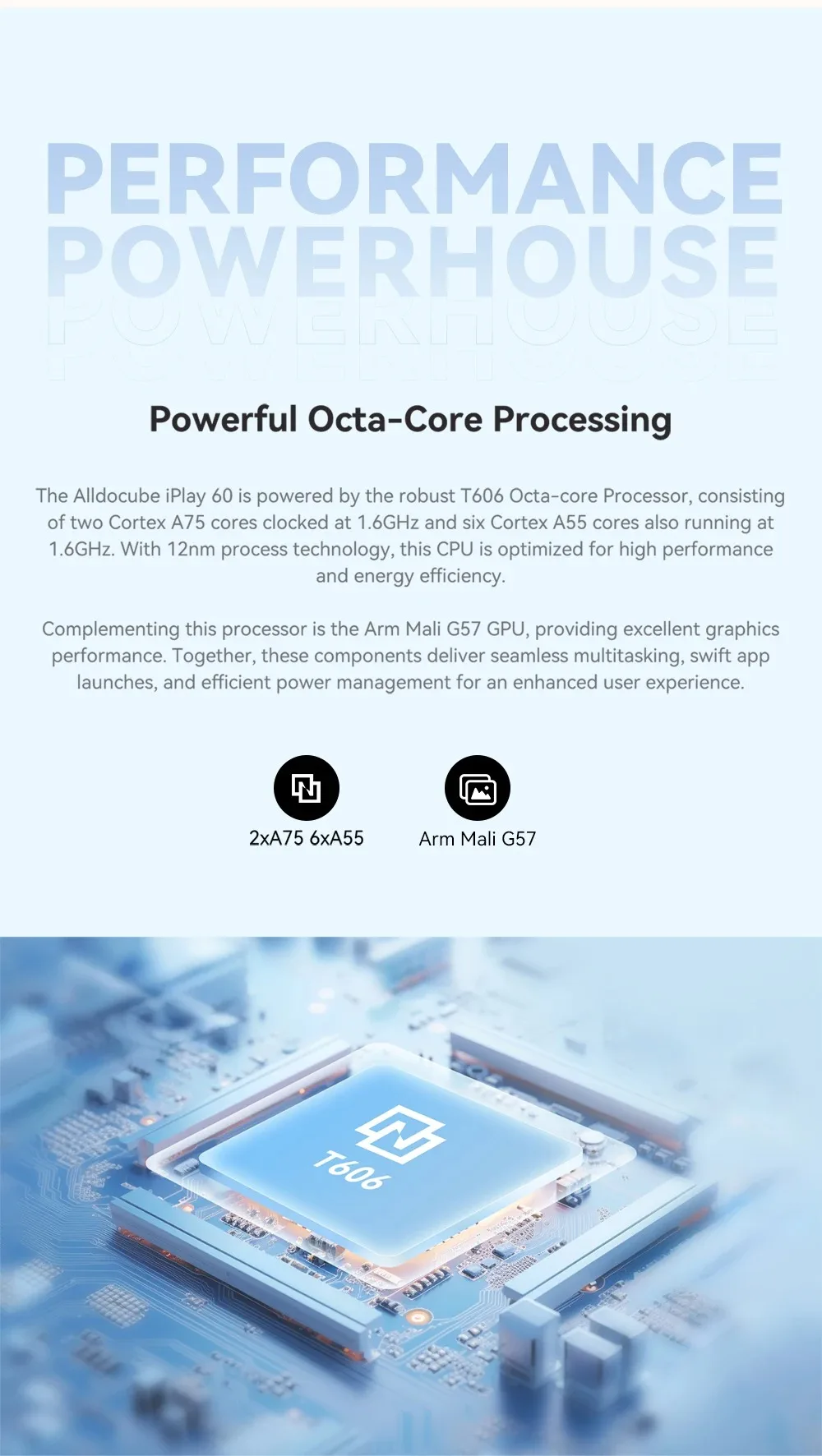 PERFORMANCE
POWERHOUSE

Powerful Octa-Core Processing

The Alldocube iPlay 60 is powered by the robust T606 Octa-core Processor, consisting of two Cortex A75 cores clocked at 1.6GHz and six Cortex A55 cores also running at 1.6GHz. With 12nm process technology, this CPU is optimized for high performance and energy efficiency.

Complementing this processor is the Arm Mali G57 GPU, providing excellent graphics performance. Together, these components deliver seamless multitasking, swift app launches, and efficient power management for an enhanced user experience.

2xA75 6xA55

Arm Mali G57

T606